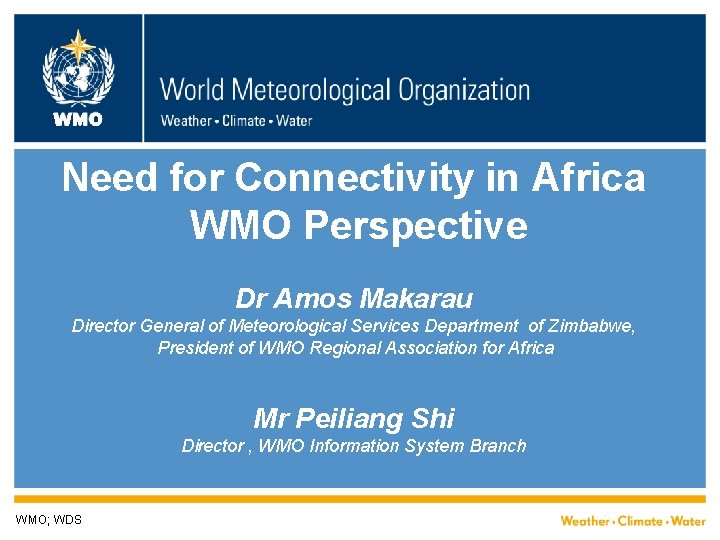 WMO

World Meteorological Organization

Weather • Climate • Water

Need for Connectivity in Africa WMO Perspective

Dr Amos Makarau

Director General of Meteorological Services Department of Zimbabwe, President of WMO Regional Association for Africa

Mr Peiliang Shi

Director , WMO Information System Branch

WMO; WDS

Weather • Climate • Water